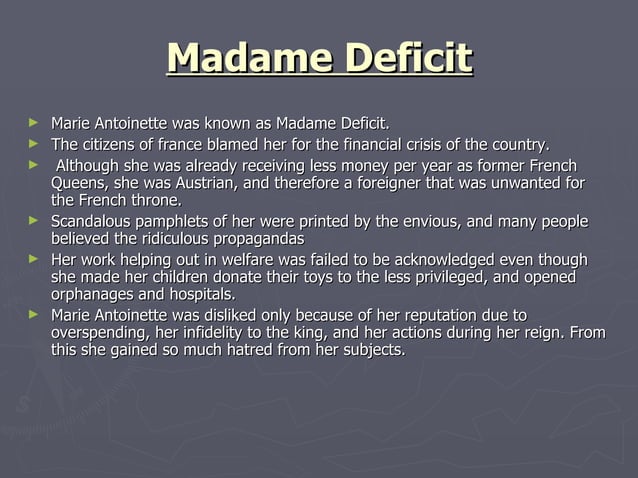 Madame Deficit

► Marie Antoinette was known as Madame Deficit.
► The citizens of france blamed her for the financial crisis of the country.
► Although she was already receiving less money per year as former French Queens, she was Austrian, and therefore a foreigner that was unwanted for the French throne.
► Scandalous pamphlets of her were printed by the envious, and many people believed the ridiculous propagandas
► Her work helping out in welfare was failed to be acknowledged even though she made her children donate their toys to the less privileged, and opened orphanages and hospitals.
► Marie Antoinette was disliked only because of her reputation due to overspending, her infidelity to the king, and her actions during her reign. From this she gained so much hatred from her subjects.